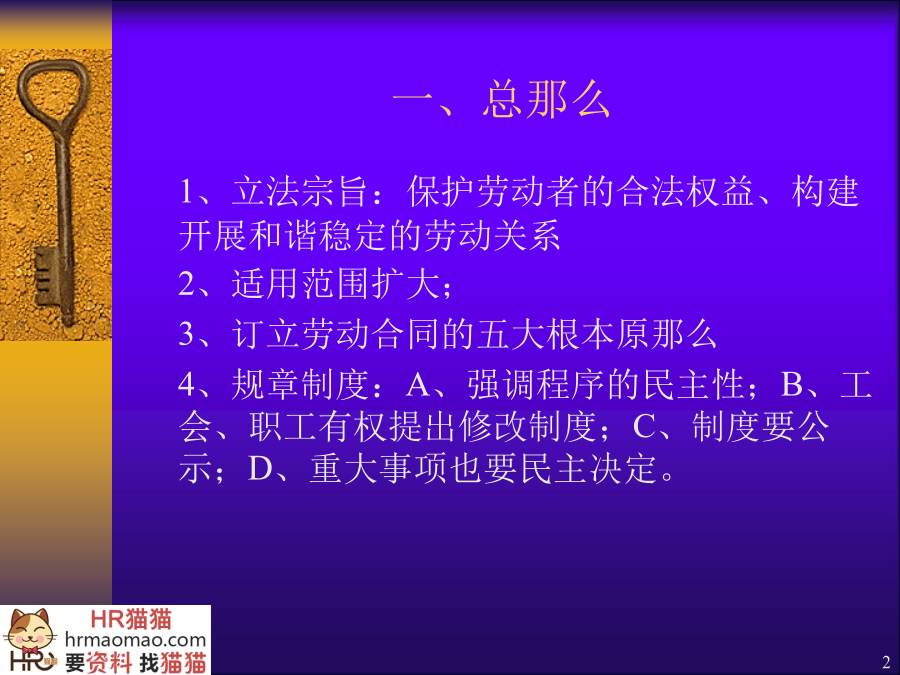 一、总那么

1、立法宗旨：保护劳动者的合法权益、构建开展和谐稳定的劳动关系

2、适用范围扩大；

3、订立劳动合同的五大根本原那么

4、规章制度：A、强调程序的民主性；B、工会、职工有权提出修改制度；C、制度要公示；D、重大事项也要民主决定。

HR猫猫
hrmaomao.com
要资料 找猫猫

2